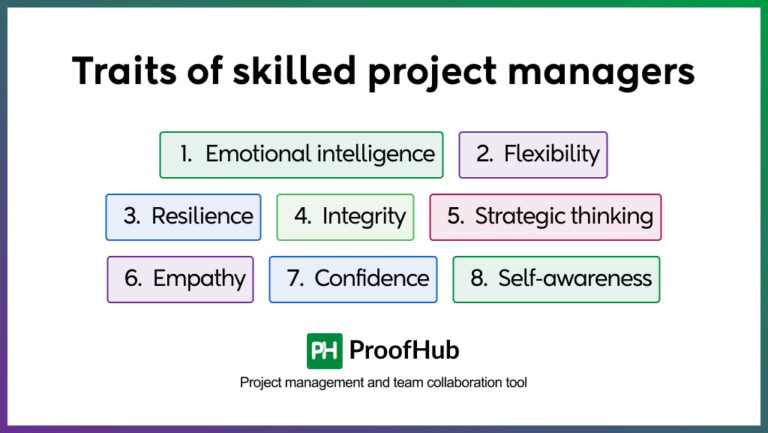 Traits of skilled project managers

1. Emotional intelligence

2. Flexibility

3. Resilience

4. Integrity

5. Strategic thinking

6. Empathy

7. Confidence

8. Self-awareness

PH ProofHub

Project management and team collaboration tool